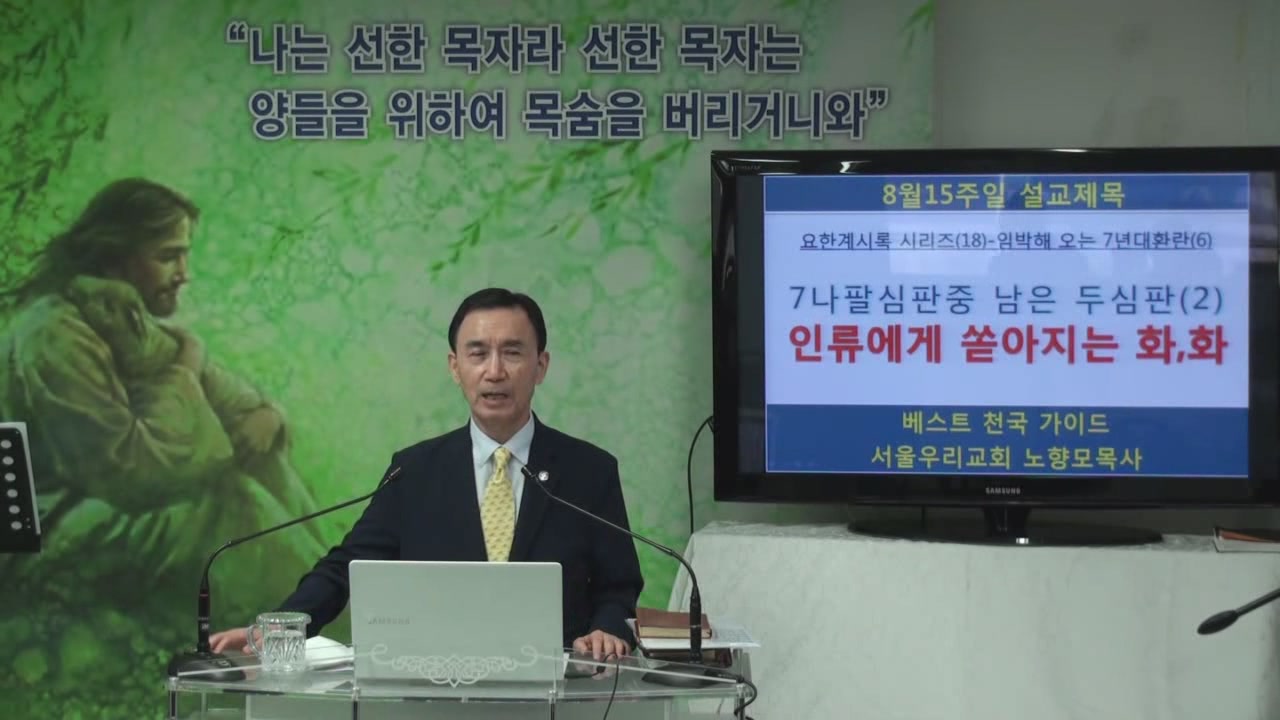 "나는 선한 목자라 선한 목자는 양들을 위하여 목숨을 버리거니와"

8월15주일 설교제목

요한계시록 시리즈(18)-임박해 오는 7년대환란(6)

7나팔심판중 남은 두심판(2)
인류에게 쏟아지는 화,화

베스트 천국 가이드
서울우리교회 노향모목사

SAMSUNG

SAMSUNG